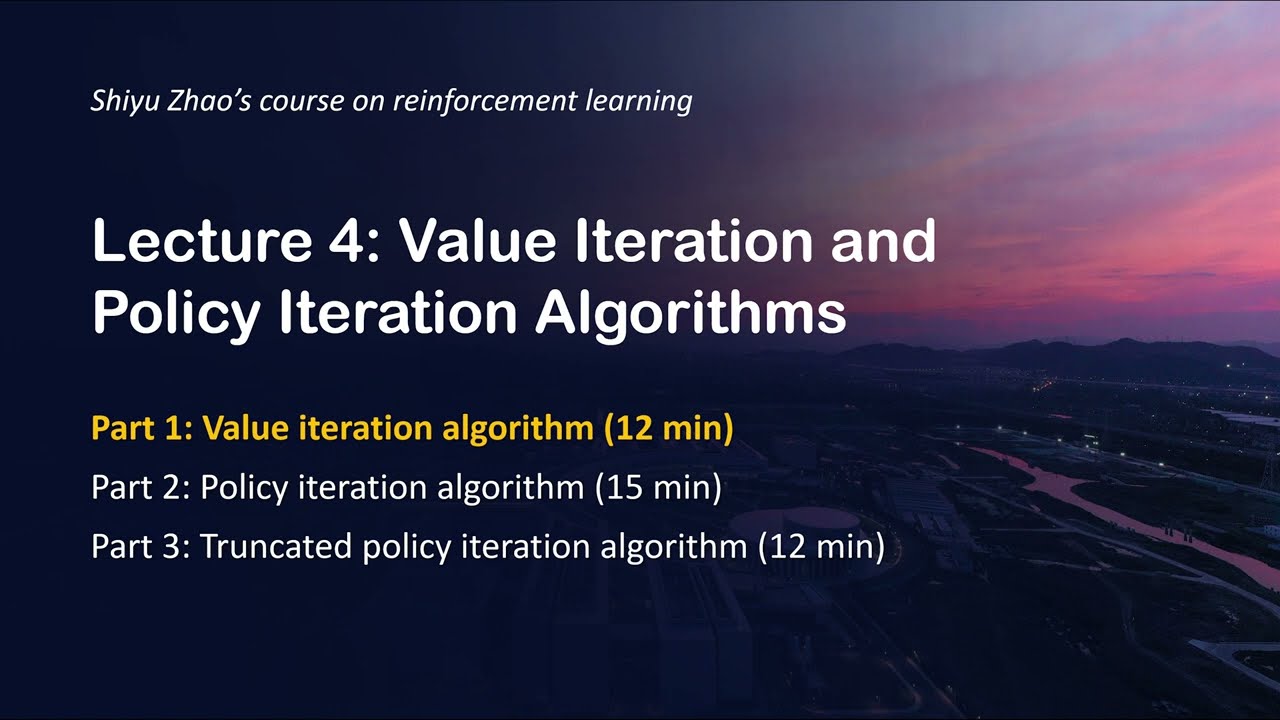 Shiyu Zhao’s course on reinforcement learning

Lecture 4: Value Iteration and Policy Iteration Algorithms

Part 1: Value iteration algorithm (12 min)

Part 2: Policy iteration algorithm (15 min)

Part 3: Truncated policy iteration algorithm (12 min)